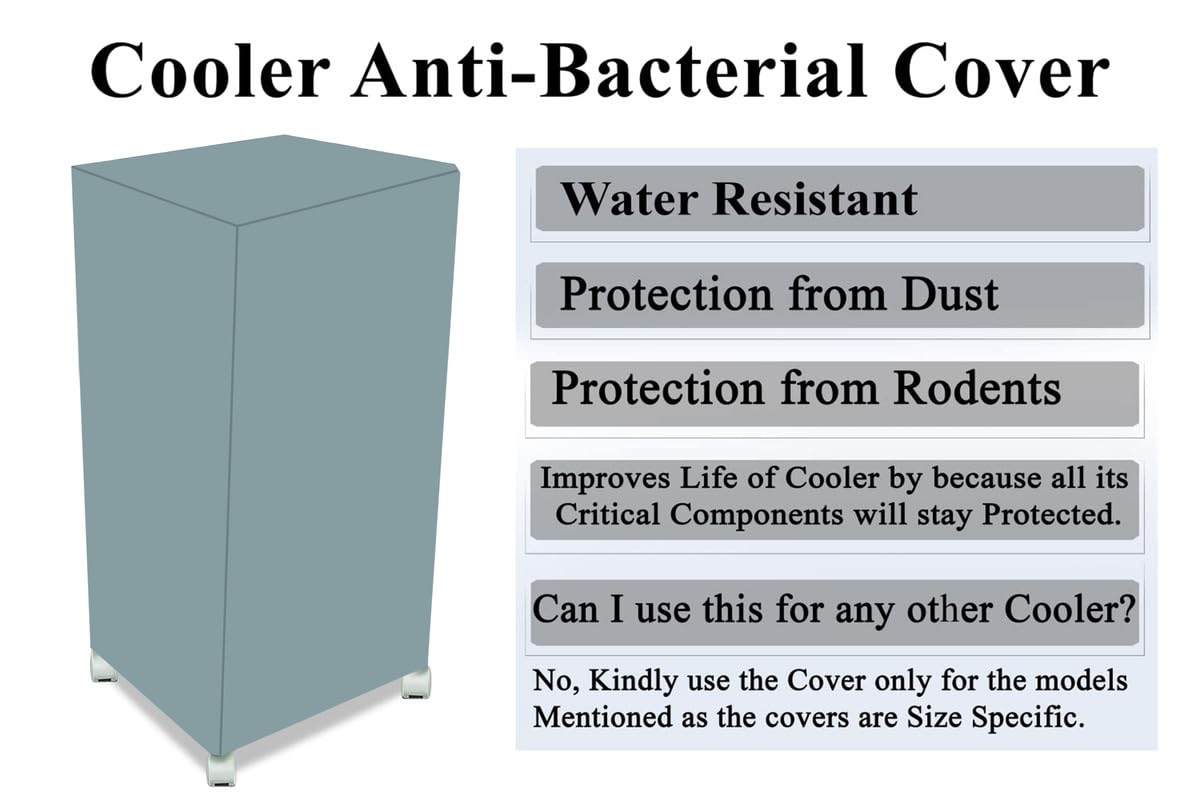 Cooler Anti-Bacterial Cover

Water Resistant

Protection from Dust

Protection from Rodents

Improves Life of Cooler by because all its Critical Components will stay Protected.

Can I use this for any other Cooler?

No, Kindly use the Cover only for the models Mentioned as the covers are Size Specific.